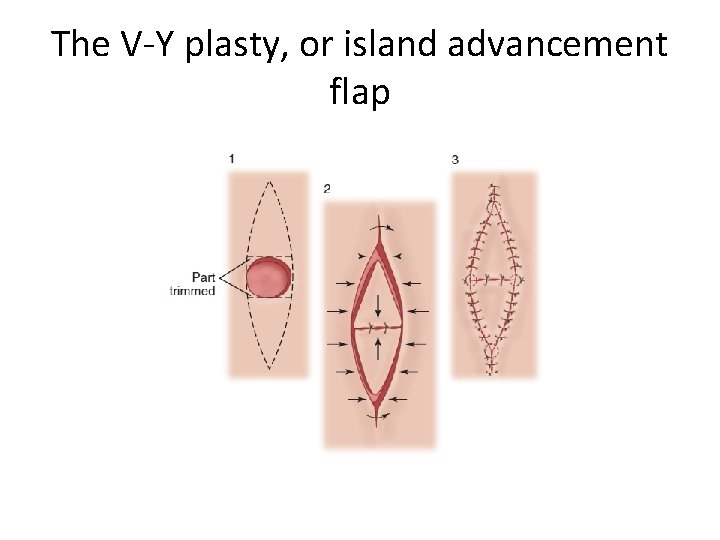 The V-Y plasty, or island advancement flap

1

Part trimmed

2

3